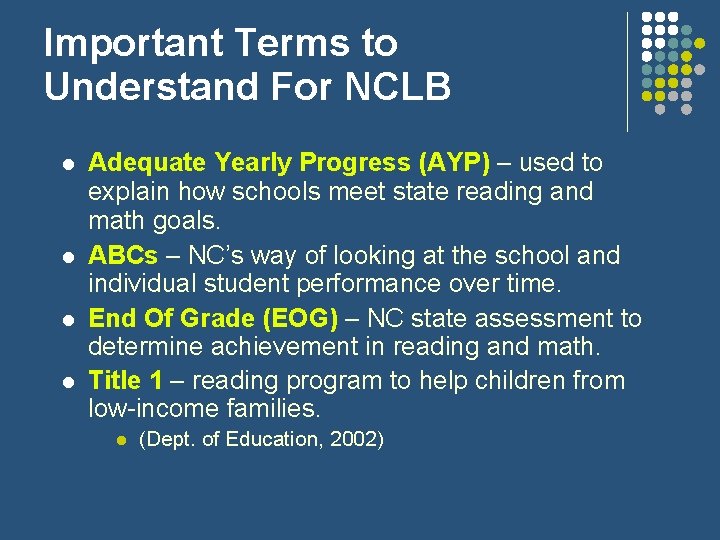 Important Terms to Understand For NCLB

- Adequate Yearly Progress (AYP) – used to explain how schools meet state reading and math goals.
- ABCs – NC's way of looking at the school and individual student performance over time.
- End Of Grade (EOG) – NC state assessment to determine achievement in reading and math.
- Title 1 – reading program to help children from low-income families.
  - (Dept. of Education, 2002)